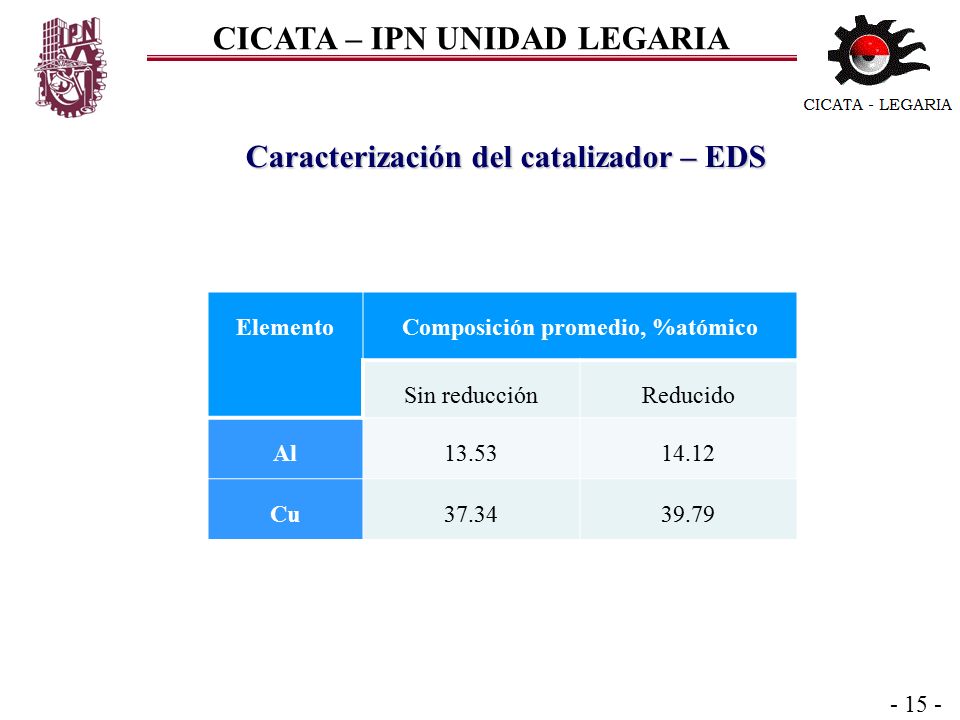 IPN

CICATA – IPN UNIDAD LEGARIA

CICATA - LEGARIA

Caracterización del catalizador – EDS

| Elemento | Composición promedio, %atómico | |
|---|---|---|
| | Sin reducción | Reducido |
| Al | 13.53 | 14.12 |
| Cu | 37.34 | 39.79 |

- 15 -